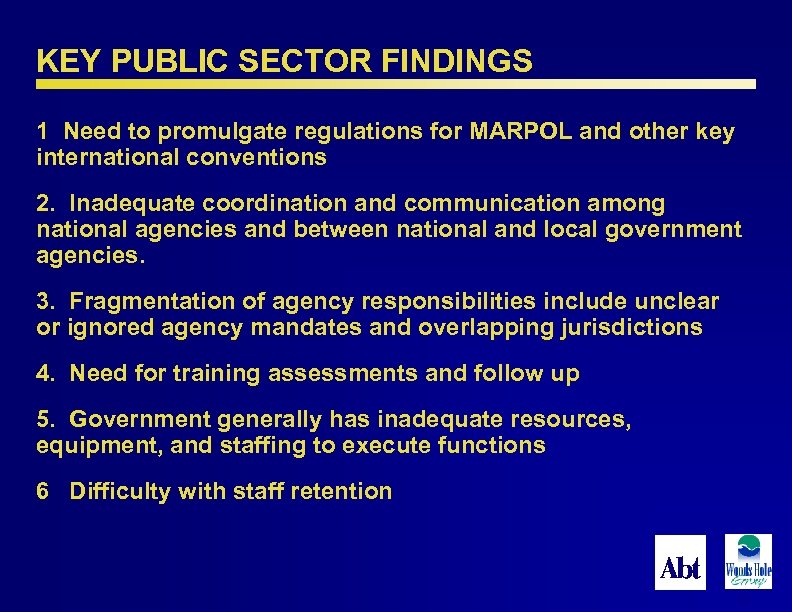 KEY PUBLIC SECTOR FINDINGS

1 Need to promulgate regulations for MARPOL and other key international conventions

2. Inadequate coordination and communication among national agencies and between national and local government agencies.

3. Fragmentation of agency responsibilities include unclear or ignored agency mandates and overlapping jurisdictions

4. Need for training assessments and follow up

5. Government generally has inadequate resources, equipment, and staffing to execute functions

6 Difficulty with staff retention

Abt

Woods Hole Group